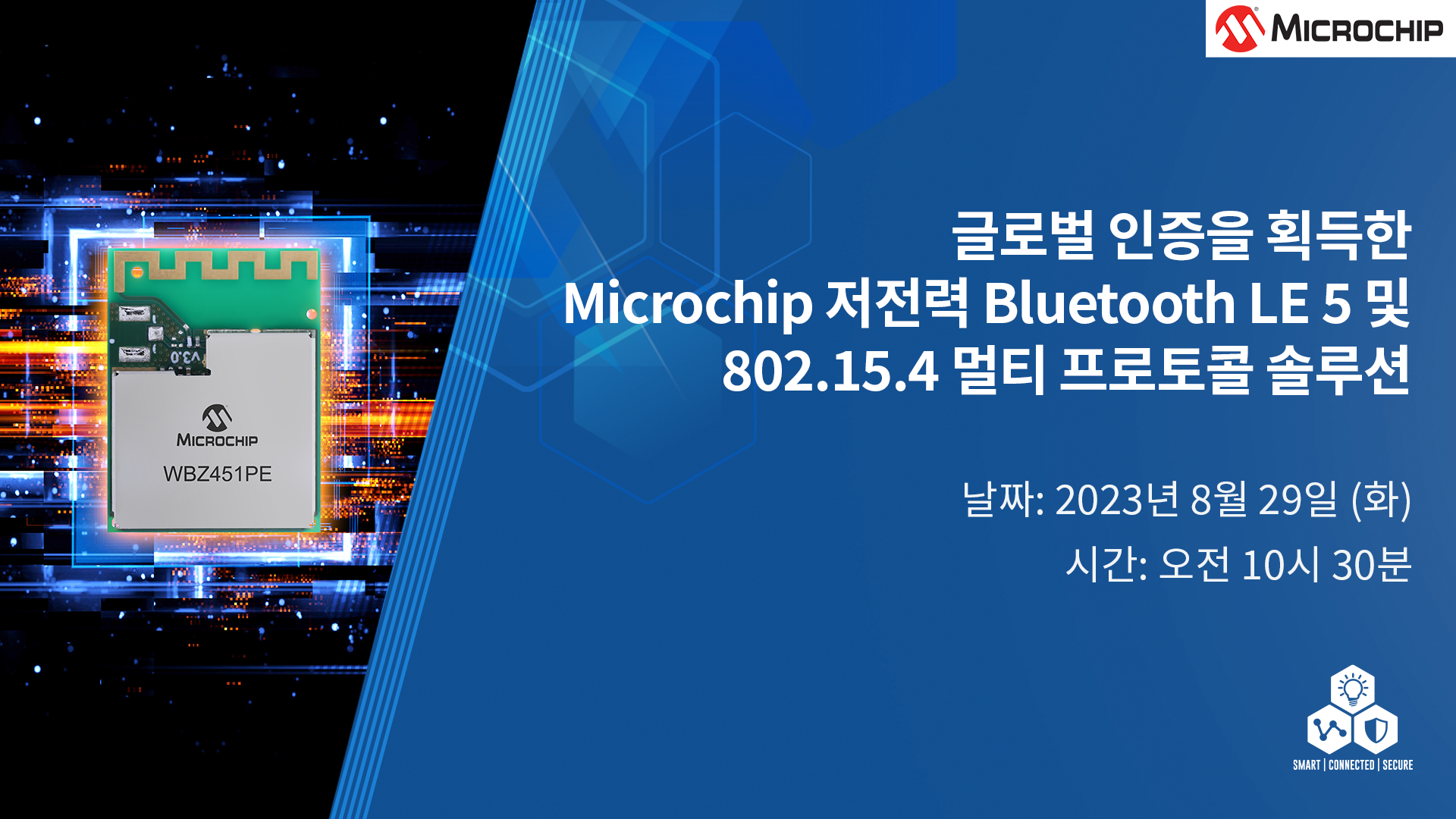 MICROCHIP

V3.0

MICROCHIP
WBZ451PE

글로벌 인증을 획득한
Microchip 저전력 Bluetooth LE 5 및
802.15.4 멀티 프로토콜 솔루션

날짜: 2023년 8월 29일 (화)
시간: 오전 10시 30분

SMART | CONNECTED | SECURE